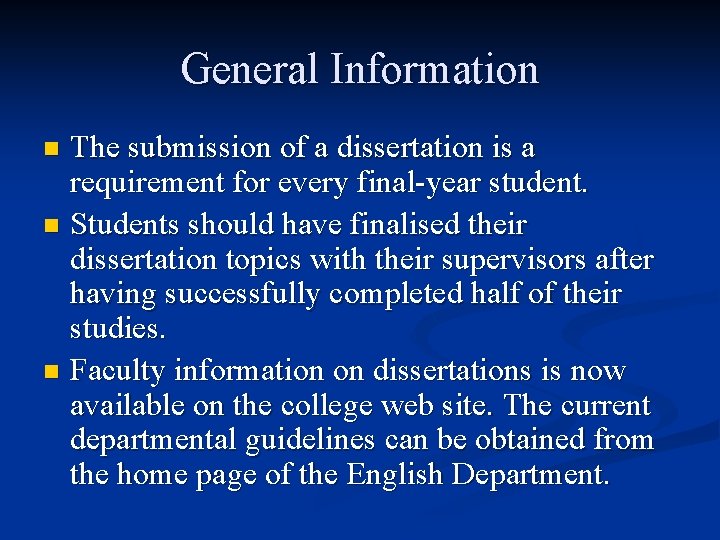 General Information

- The submission of a dissertation is a requirement for every final-year student.
- Students should have finalised their dissertation topics with their supervisors after having successfully completed half of their studies.
- Faculty information on dissertations is now available on the college web site. The current departmental guidelines can be obtained from the home page of the English Department.